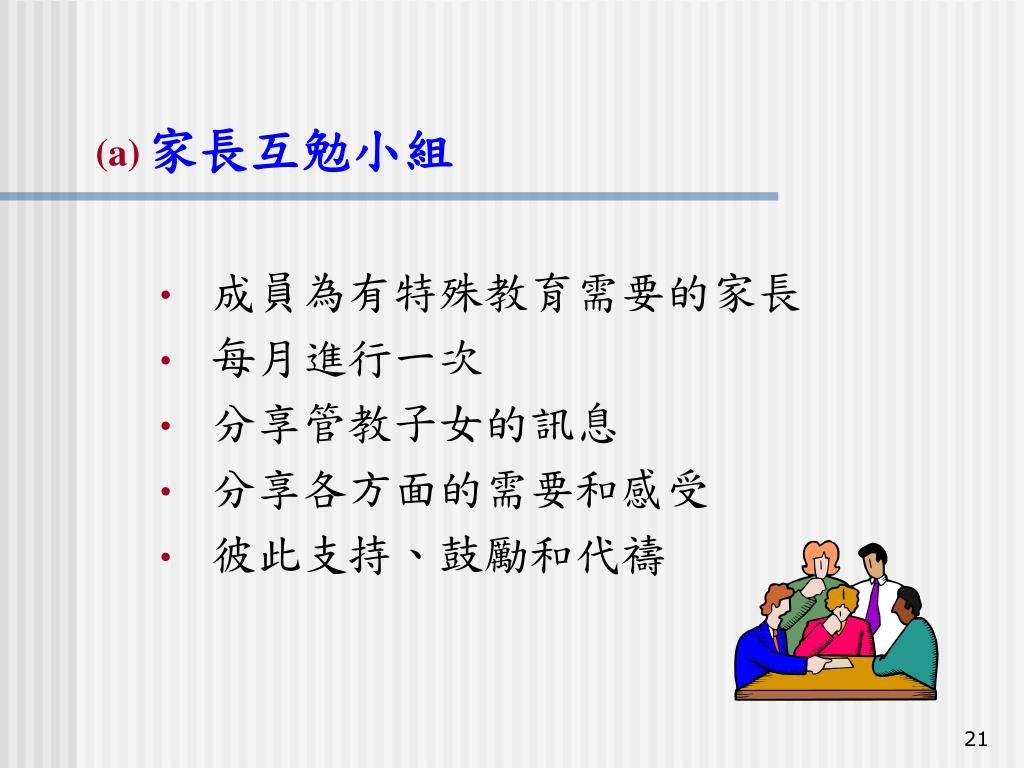 (a) 家長互勉小組

• 成員為有特殊教育需要的家長
• 每月進行一次
• 分享管教子女的訊息
• 分享各方面的需要和感受
• 彼此支持、鼓勵和代禱

21